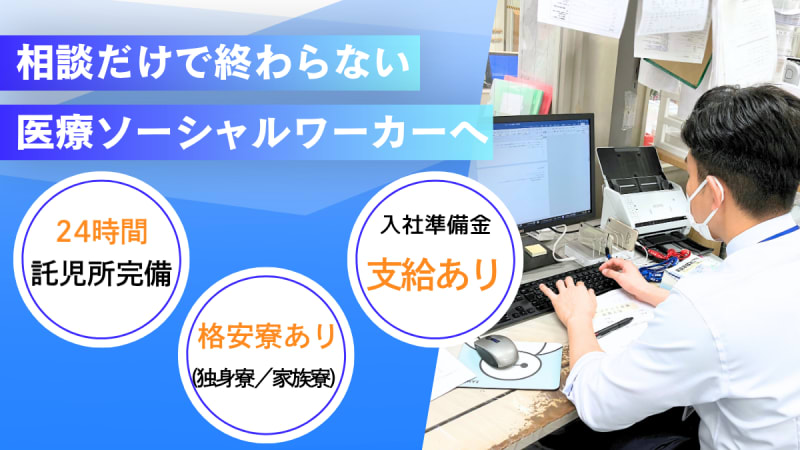 相談だけで終わらない

医療ソーシャルワーカーへ

24時間
託児所完備

格安寮あり
(独身寮／家族寮)

入社準備金
支給あり